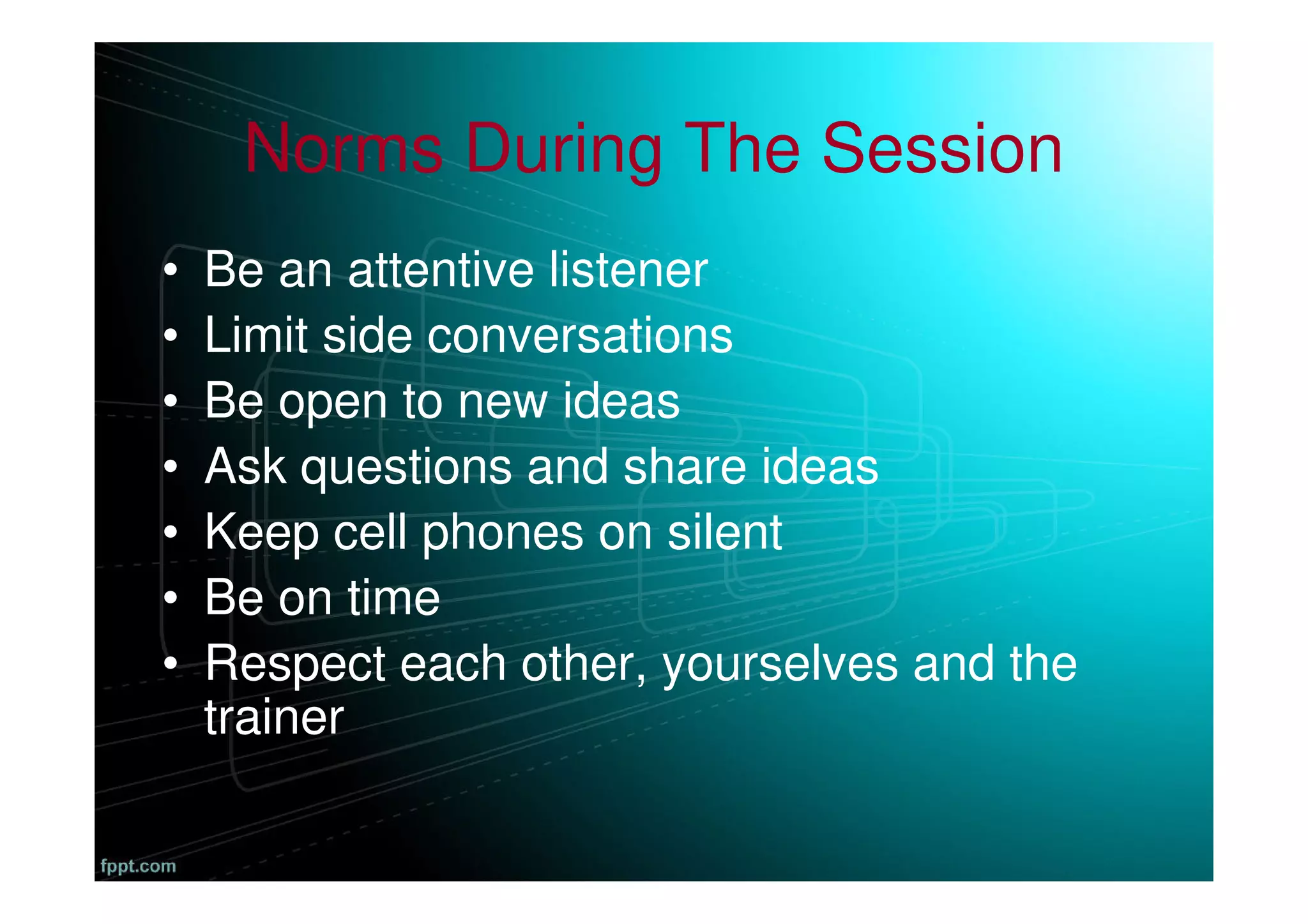 Norms During The Session

• Be an attentive listener
• Limit side conversations
• Be open to new ideas
• Ask questions and share ideas
• Keep cell phones on silent
• Be on time
• Respect each other, yourselves and the trainer

fppt.com